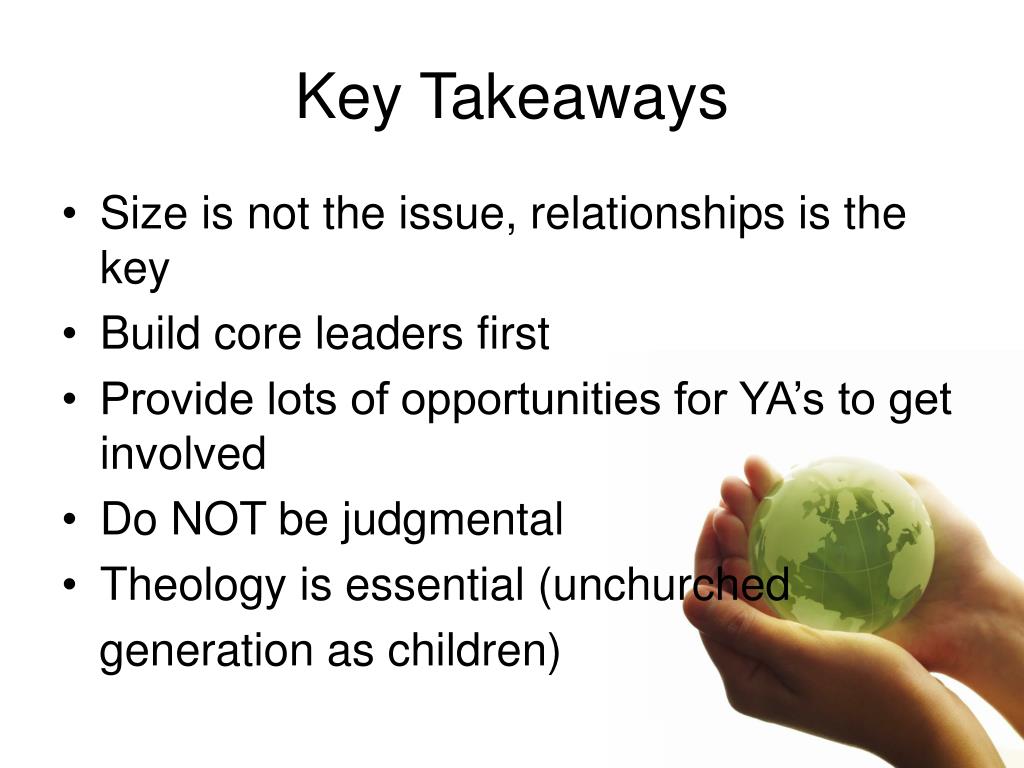 Key Takeaways

• Size is not the issue, relationships is the key
• Build core leaders first
• Provide lots of opportunities for YA's to get involved
• Do NOT be judgmental
• Theology is essential (unchurched generation as children)